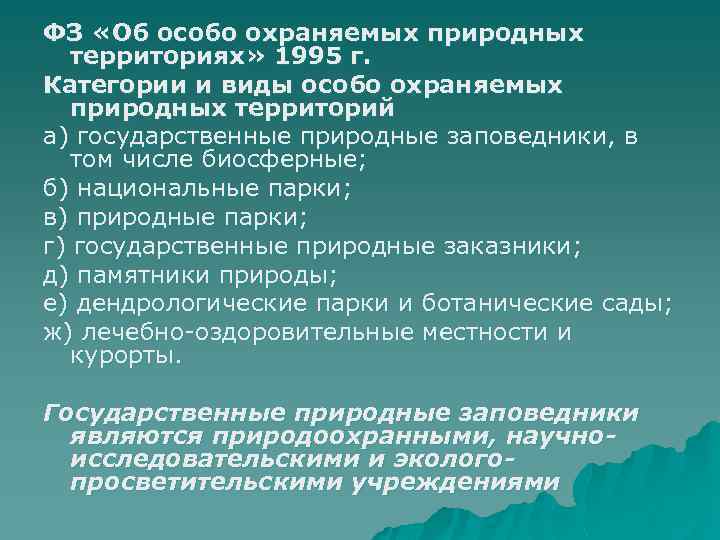 ФЗ «Об особо охраняемых природных территориях» 1995 г.

Категории и виды особо охраняемых природных территорий

а) государственные природные заповедники, в том числе биосферные;

б) национальные парки;

в) природные парки;

г) государственные природные заказники;

д) памятники природы;

е) дендрологические парки и ботанические сады;

ж) лечебно-оздоровительные местности и курорты.

Государственные природные заповедники являются природоохранными, научно-исследовательскими и эколого-просветительскими учреждениями